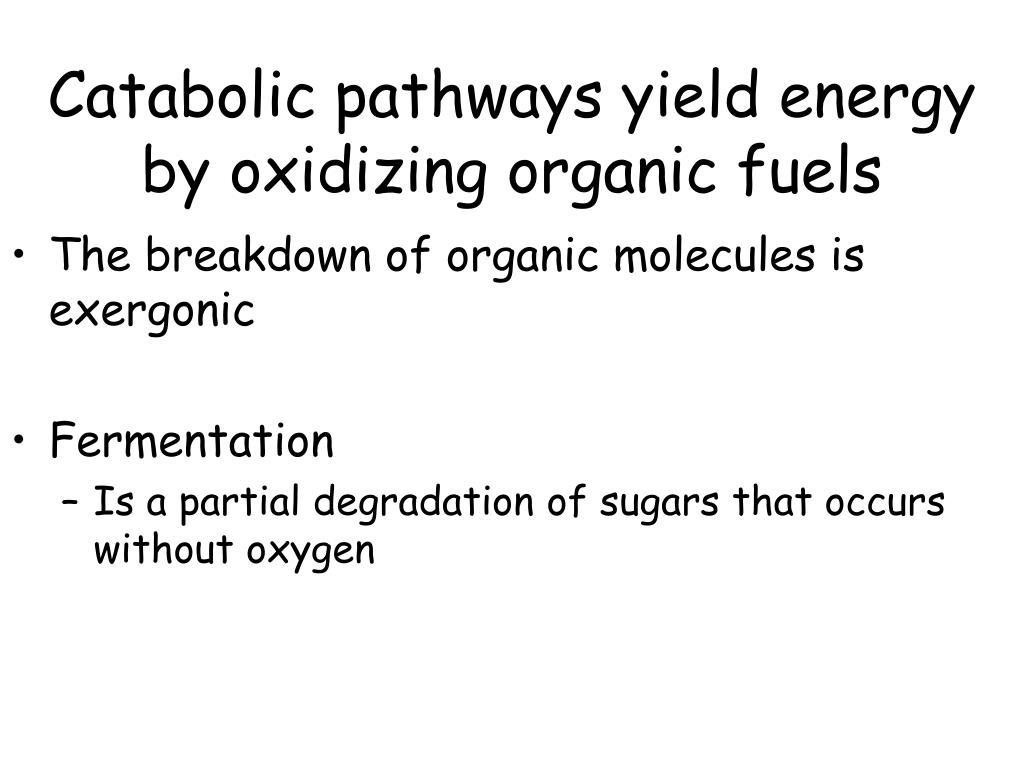 Catabolic pathways yield energy by oxidizing organic fuels

• The breakdown of organic molecules is exergonic

• Fermentation
– Is a partial degradation of sugars that occurs without oxygen